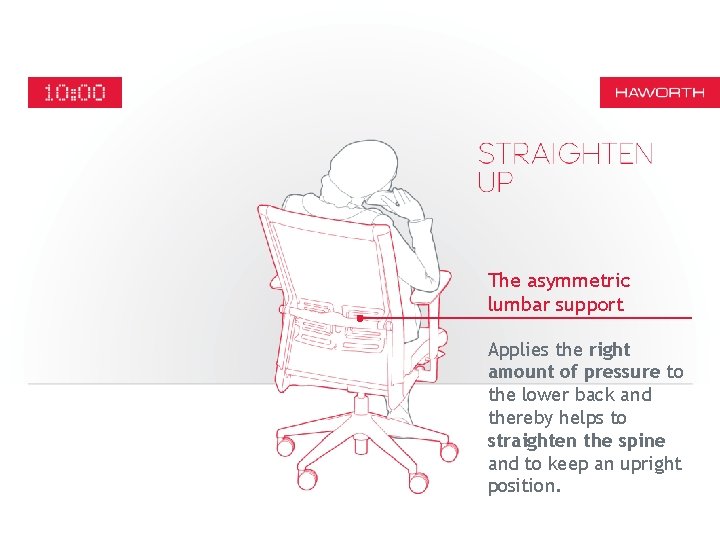 10:00

HAWORTH

STRAIGHTEN UP

The asymmetric lumbar support

Applies the right amount of pressure to the lower back and thereby helps to straighten the spine and to keep an upright position.